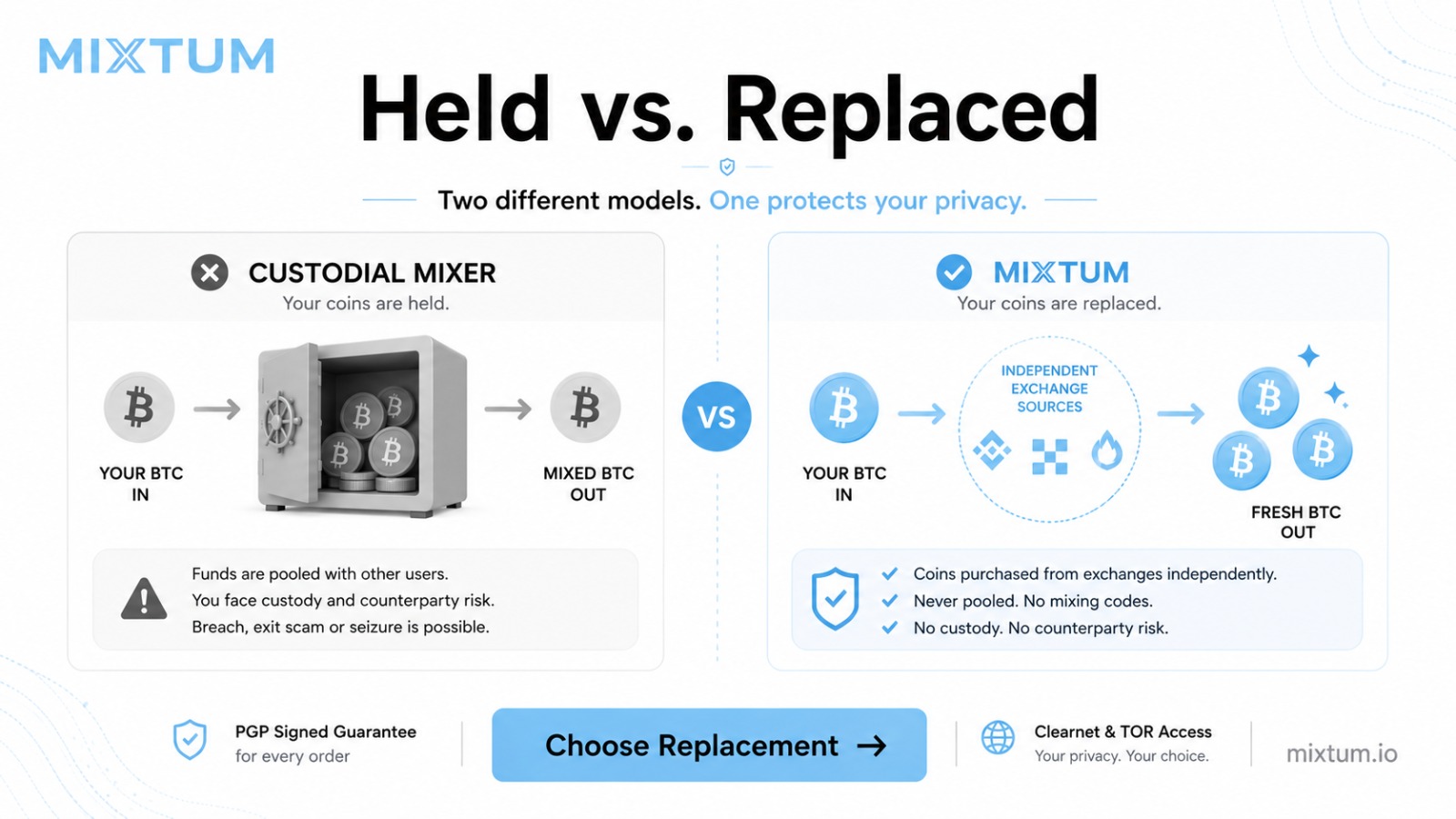 MIXTUM

Held vs. Replaced

Two different models. One protects your privacy.

CUSTODIAL MIXER
Your coins are held.

YOUR BTC IN

MIXED BTC OUT

Funds are pooled with other users.
You face custody and counterparty risk.
Breach, exit scam or seizure is possible.

VS

MIXTUM
Your coins are replaced.

YOUR BTC IN

INDEPENDENT EXCHANGE SOURCES

FRESH BTC OUT

Coins purchased from exchanges independently.
Never pooled. No mixing codes.
No custody. No counterparty risk.

PGP Signed Guarantee
for every order

Choose Replacement →

Clearnet & TOR Access
Your privacy. Your choice.

mixtum.io